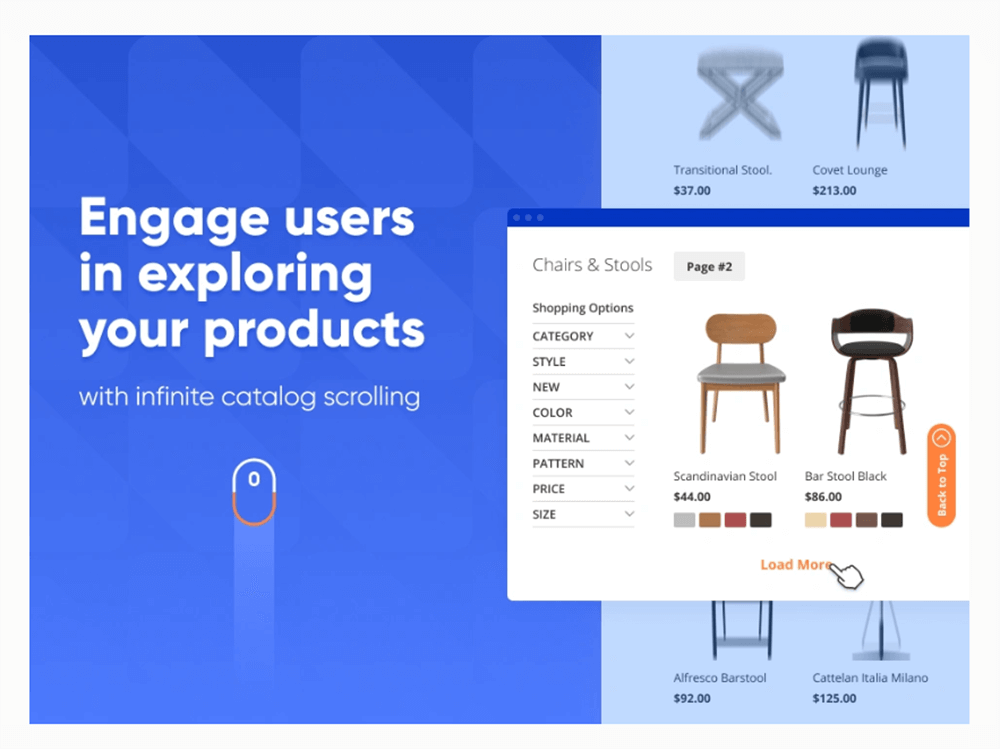 Engage users in exploring your products

with infinite catalog scrolling

Transitional Stool.
$37.00

Covet Lounge
$213.00

Chairs & Stools

Page #2

Shopping Options
CATEGORY
STYLE
NEW
COLOR
MATERIAL
PATTERN
PRICE
SIZE

Scandinavian Stool
$44.00

Bar Stool Black
$86.00

Back to Top

Load More

Alfresco Barstool
$92.00

Cattelan Italia Milano
$125.00